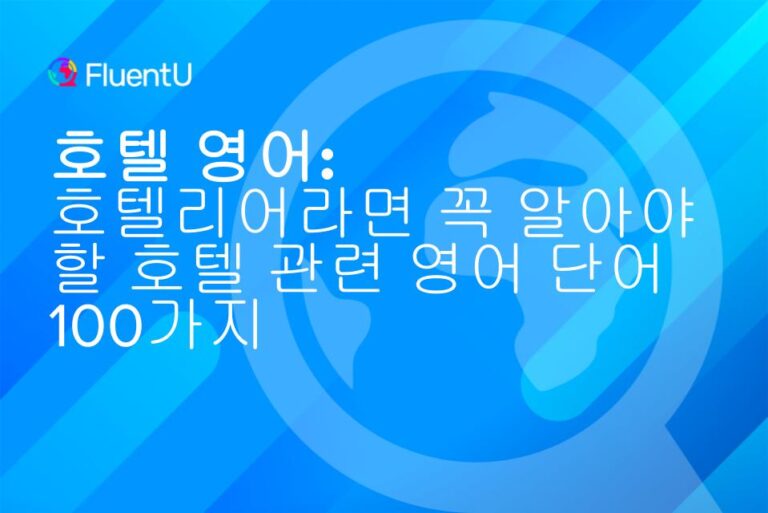 FluentU

호텔 영어:
호텔리어라면 꼭 알아야 할 호텔 관련 영어 단어 100가지